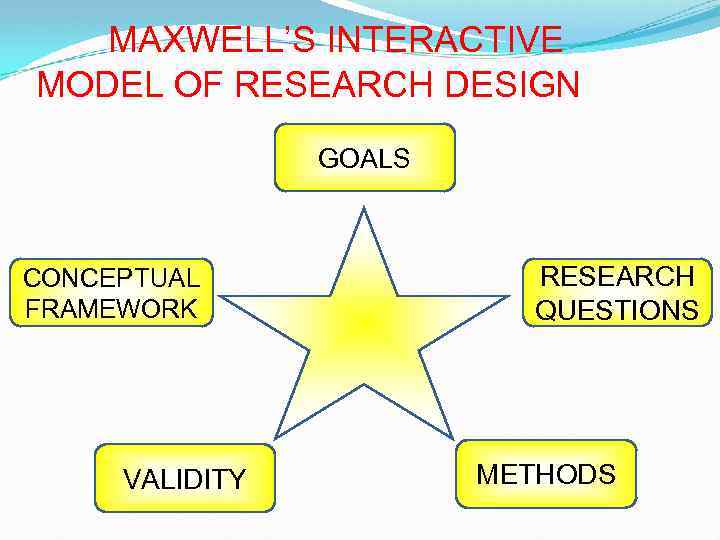 MAXWELL'S INTERACTIVE MODEL OF RESEARCH DESIGN

GOALS

CONCEPTUAL FRAMEWORK

RESEARCH QUESTIONS

VALIDITY

METHODS